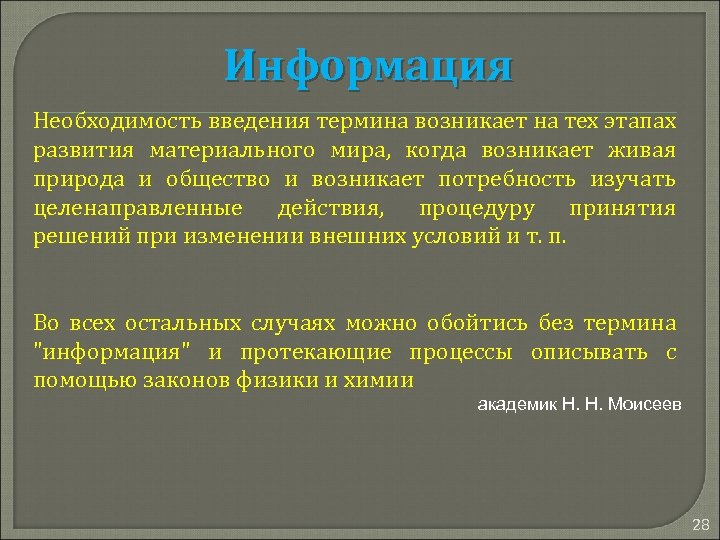 Информация

Необходимость введения термина возникает на тех этапах развития материального мира, когда возникает живая природа и общество и возникает потребность изучать целенаправленные действия, процедуру принятия решений при изменении внешних условий и т. п.

Во всех остальных случаях можно обойтись без термина "информация" и протекающие процессы описывать с помощью законов физики и химии

академик Н. Н. Моисеев

28